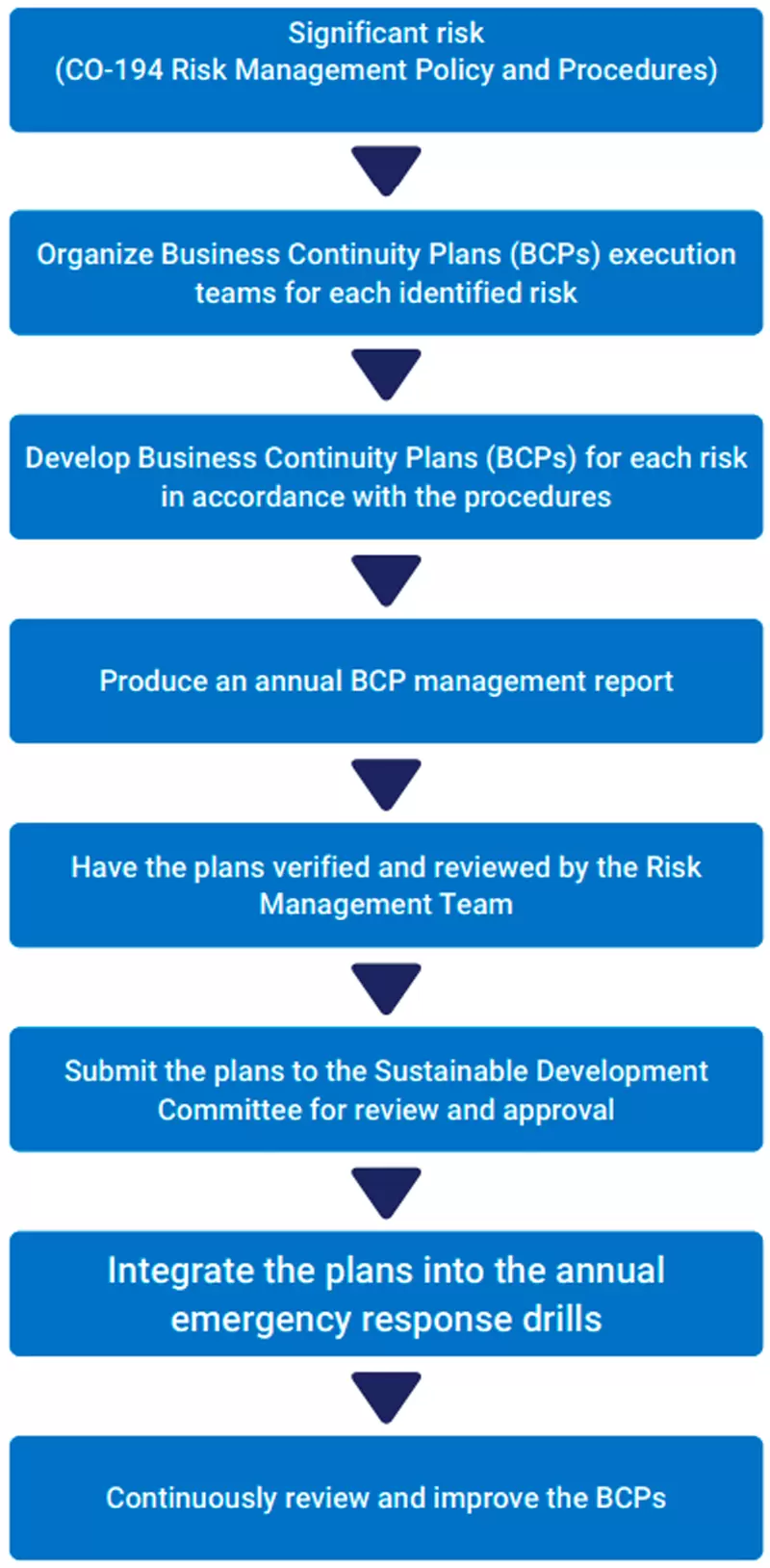 Significant risk
(CO-194 Risk Management Policy and Procedures)

Organize Business Continuity Plans (BCPs) execution teams for each identified risk

Develop Business Continuity Plans (BCPs) for each risk in accordance with the procedures

Produce an annual BCP management report

Have the plans verified and reviewed by the Risk Management Team

Submit the plans to the Sustainable Development Committee for review and approval

Integrate the plans into the annual emergency response drills

Continuously review and improve the BCPs